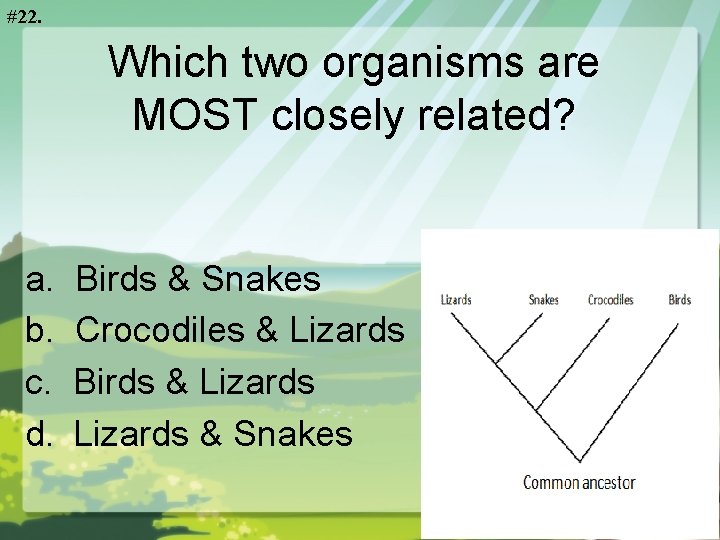 #22.

Which two organisms are MOST closely related?

a. Birds & Snakes
b. Crocodiles & Lizards
c. Birds & Lizards
d. Lizards & Snakes

Lizards
Snakes
Crocodiles
Birds
Common ancestor